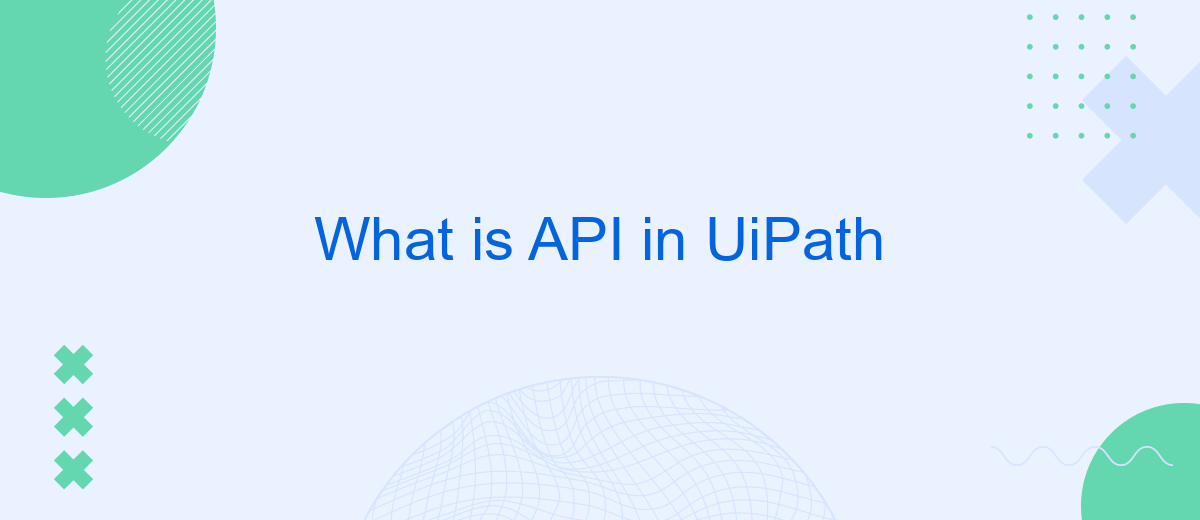 What is API in UiPath